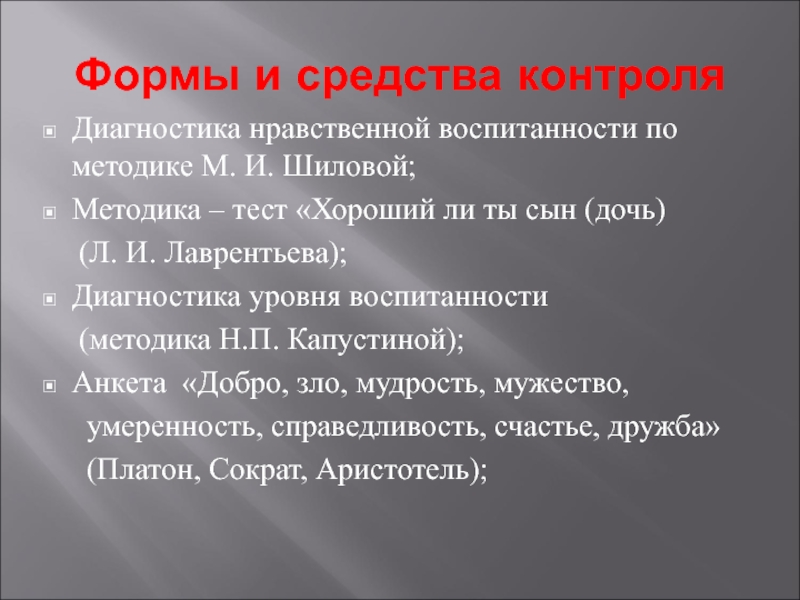 Формы и средства контроля

Диагностика нравственной воспитанности по методике М. И. Шиловой;

Методика – тест «Хороший ли ты сын (дочь) (Л. И. Лаврентьева);

Диагностика уровня воспитанности (методика Н.П. Капустиной);

Анкета «Добро, зло, мудрость, мужество, умеренность, справедливость, счастье, дружба» (Платон, Сократ, Аристотель);